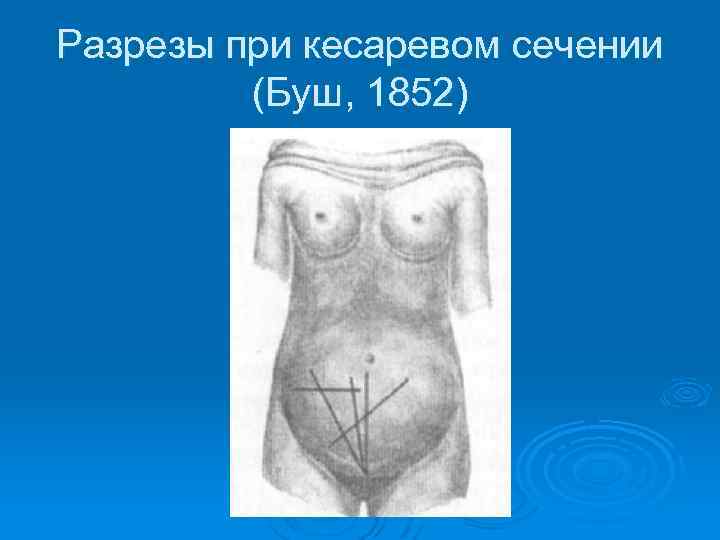 Разрезы при кесаревом сечении (Буш, 1852)